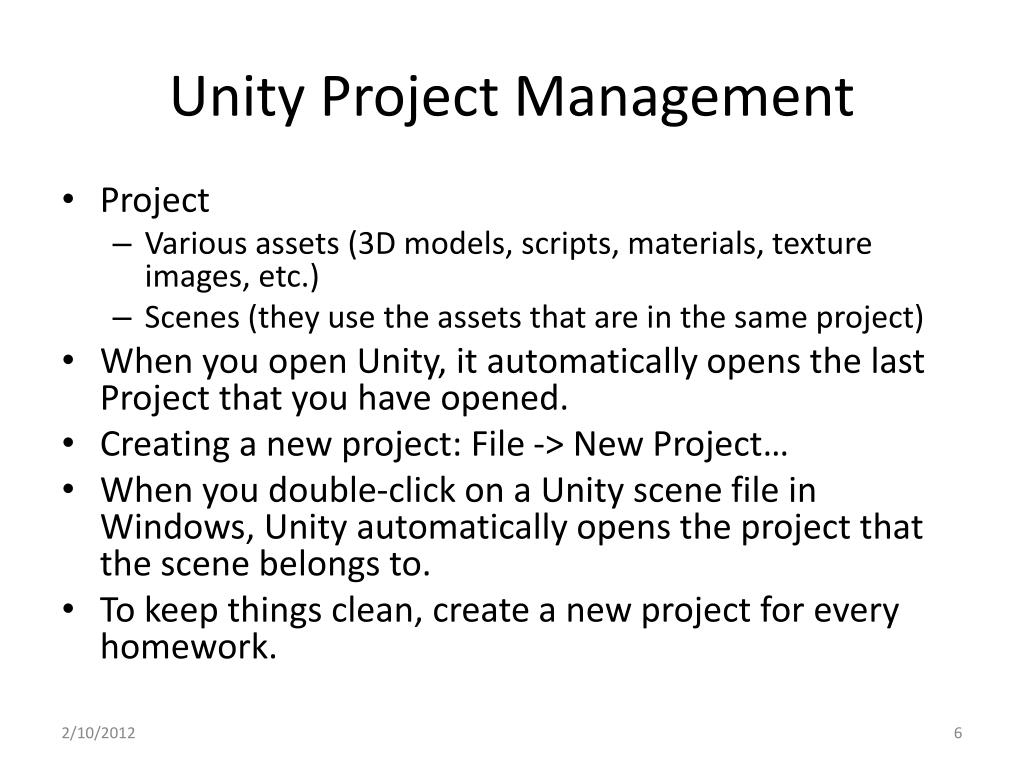 Unity Project Management

• Project
– Various assets (3D models, scripts, materials, texture images, etc.)
– Scenes (they use the assets that are in the same project)
• When you open Unity, it automatically opens the last Project that you have opened.
• Creating a new project: File -> New Project…
• When you double-click on a Unity scene file in Windows, Unity automatically opens the project that the scene belongs to.
• To keep things clean, create a new project for every homework.

2/10/2012

6